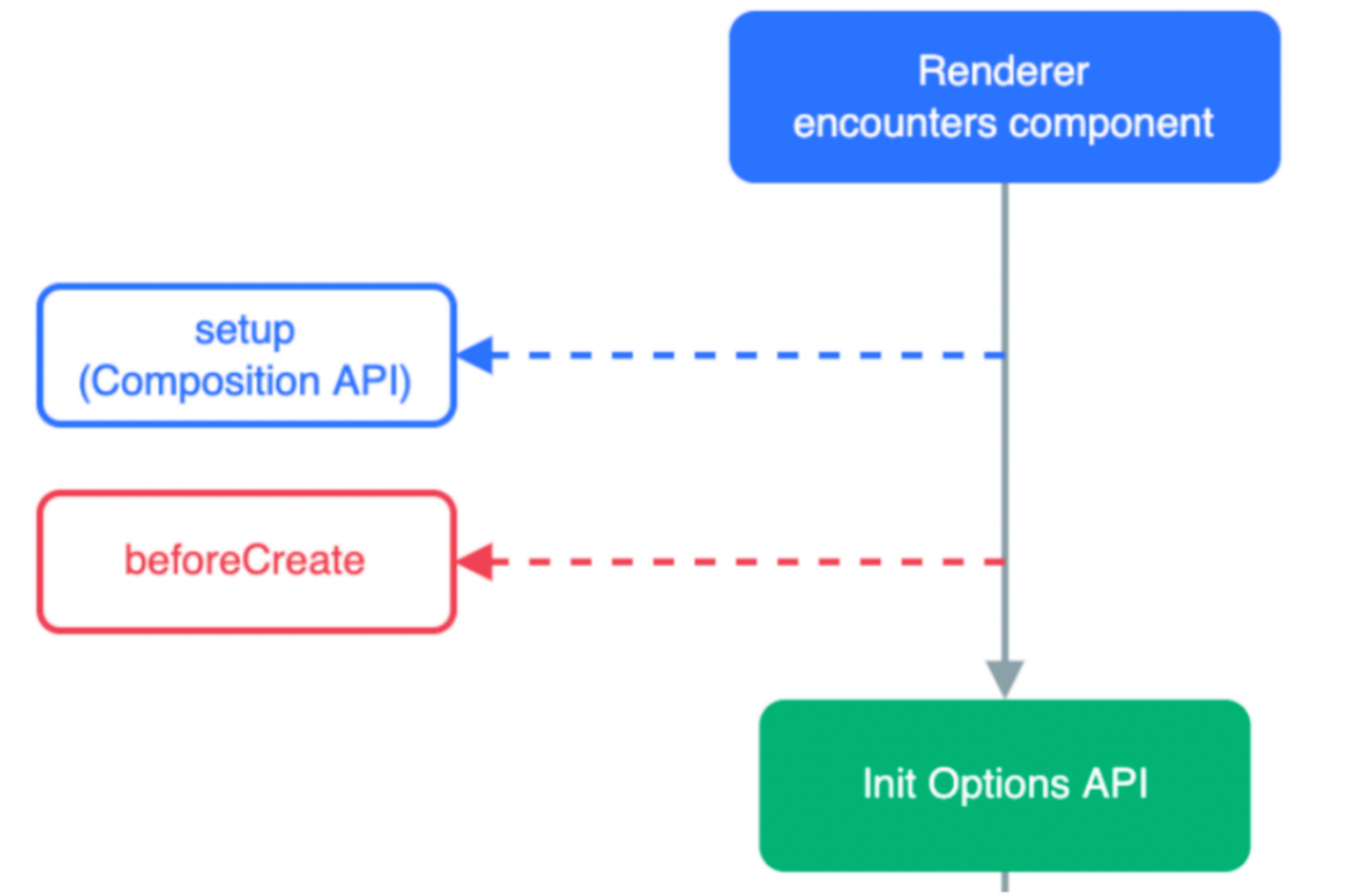 Renderer
encounters component

setup
(Composition API)

beforeCreate

Init Options API